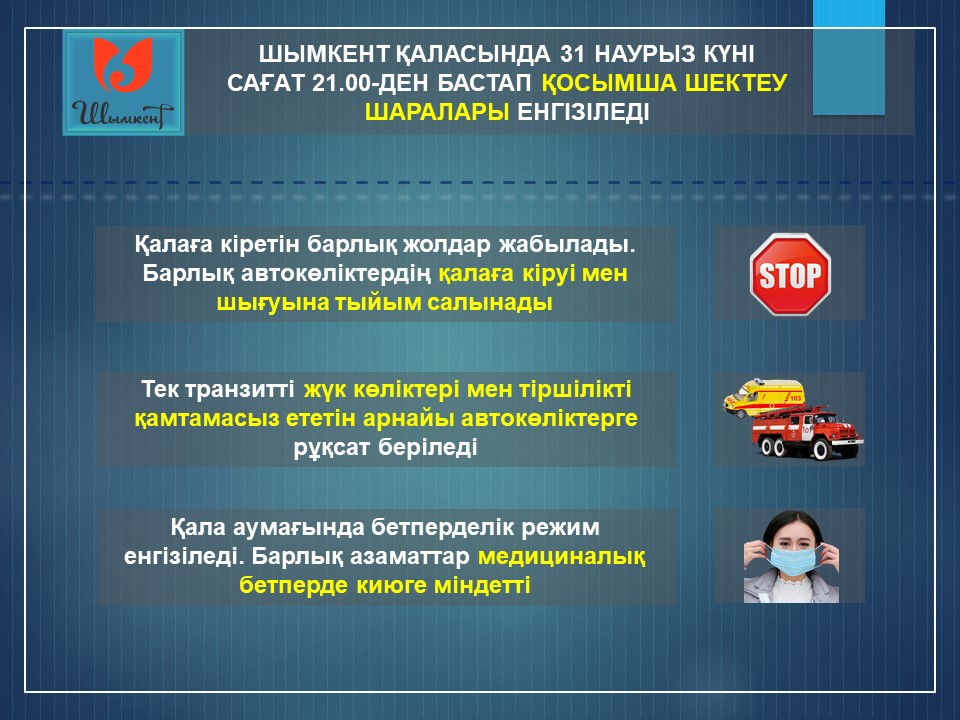 Шымкент

ШЫМКЕНТ ҚАЛАСЫНДА 31 НАУРЫЗ КҮНІ САҒАТ 21.00-ДЕН БАСТАП ҚОСЫМША ШЕКТЕУ ШАРАЛАРЫ ЕНГІЗІЛЕДІ

Қалаға кіретін барлық жолдар жабылады. Барлық автокөліктердің қалаға кіруі мен шығуына тыйым салынады

STOP

Тек транзитті жүк көліктері мен тіршілікті қамтамасыз ететін арнайы автокөліктерге рұқсат беріледі

103

Қала аумағында бетперделік режим енгізіледі. Барлық азаматтар медициналық бетперде киюге міндетті